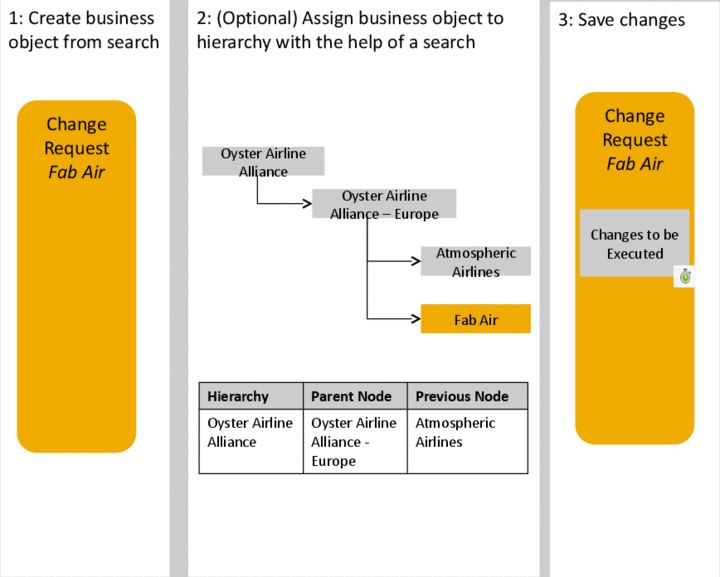 1: Create business object from search

Change Request *Fab Air*

2: (Optional) Assign business object to hierarchy with the help of a search

Oyster Airline Alliance

Oyster Airline Alliance – Europe

Atmospheric Airlines

Fab Air

| Hierarchy | Parent Node | Previous Node |
|---|---|---|
| Oyster Airline Alliance | Oyster Airline Alliance - Europe | Atmospheric Airlines |

3: Save changes

Change Request *Fab Air*

Changes to be Executed